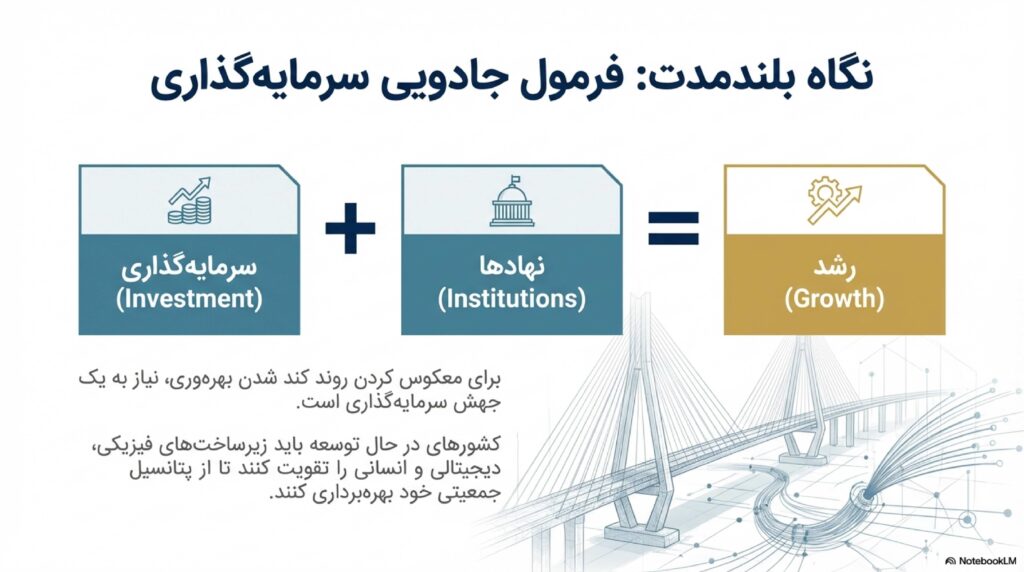 نگاه بلندمدت: فرمول جادویی سرمایه‌گذاری

سرمایه‌گذاری
(Investment)

+

نهادها
(Institutions)

=

رشد
(Growth)

برای معکوس کردن روند کند شدن بهره‌وری، نیاز به یک جهش سرمایه‌گذاری است.

کشورهای در حال توسعه باید زیرساخت‌های فیزیکی، دیجیتالی و انسانی را تقویت کنند تا از پتانسیل جمعیتی خود بهره‌برداری کنند.

NotebookLM